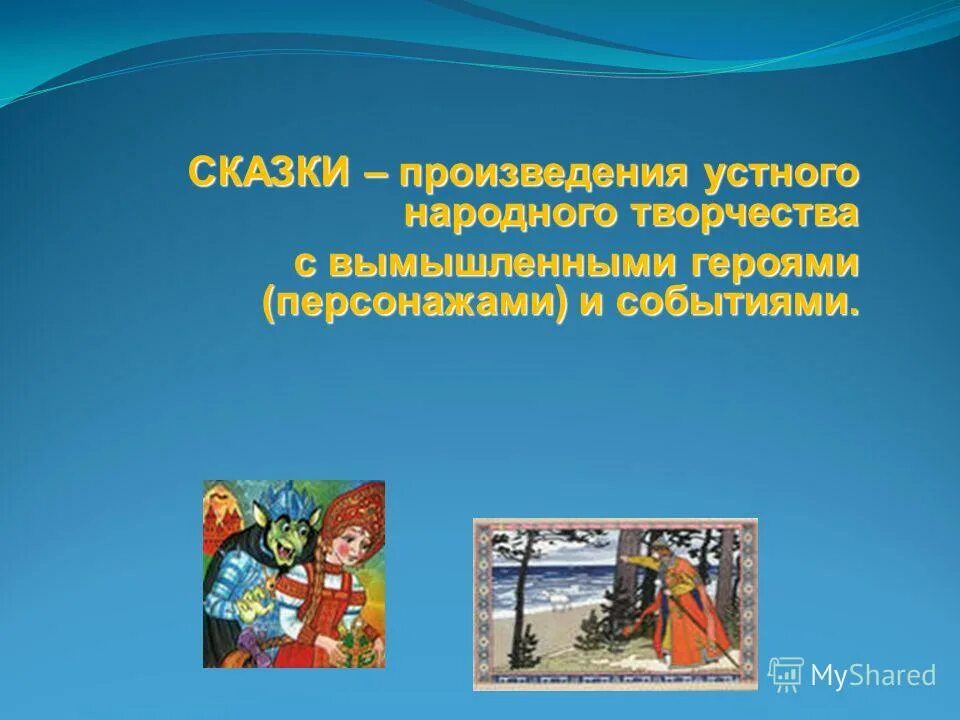 СКАЗКИ – произведения устного народного творчества с вымышленными героями (персонажами) и событиями.

MyShared